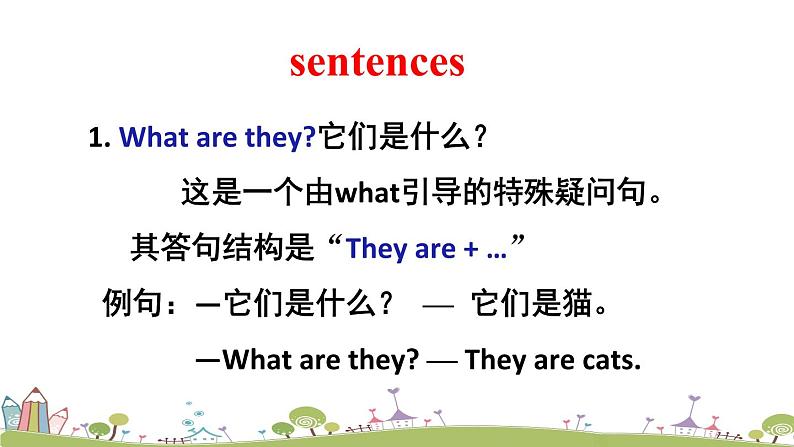 sentences

1. What are they?它们是什么？

这是一个由what引导的特殊疑问句。

其答句结构是“They are + …”

例句：—它们是什么？ — 它们是猫。

—What are they? — They are cats.